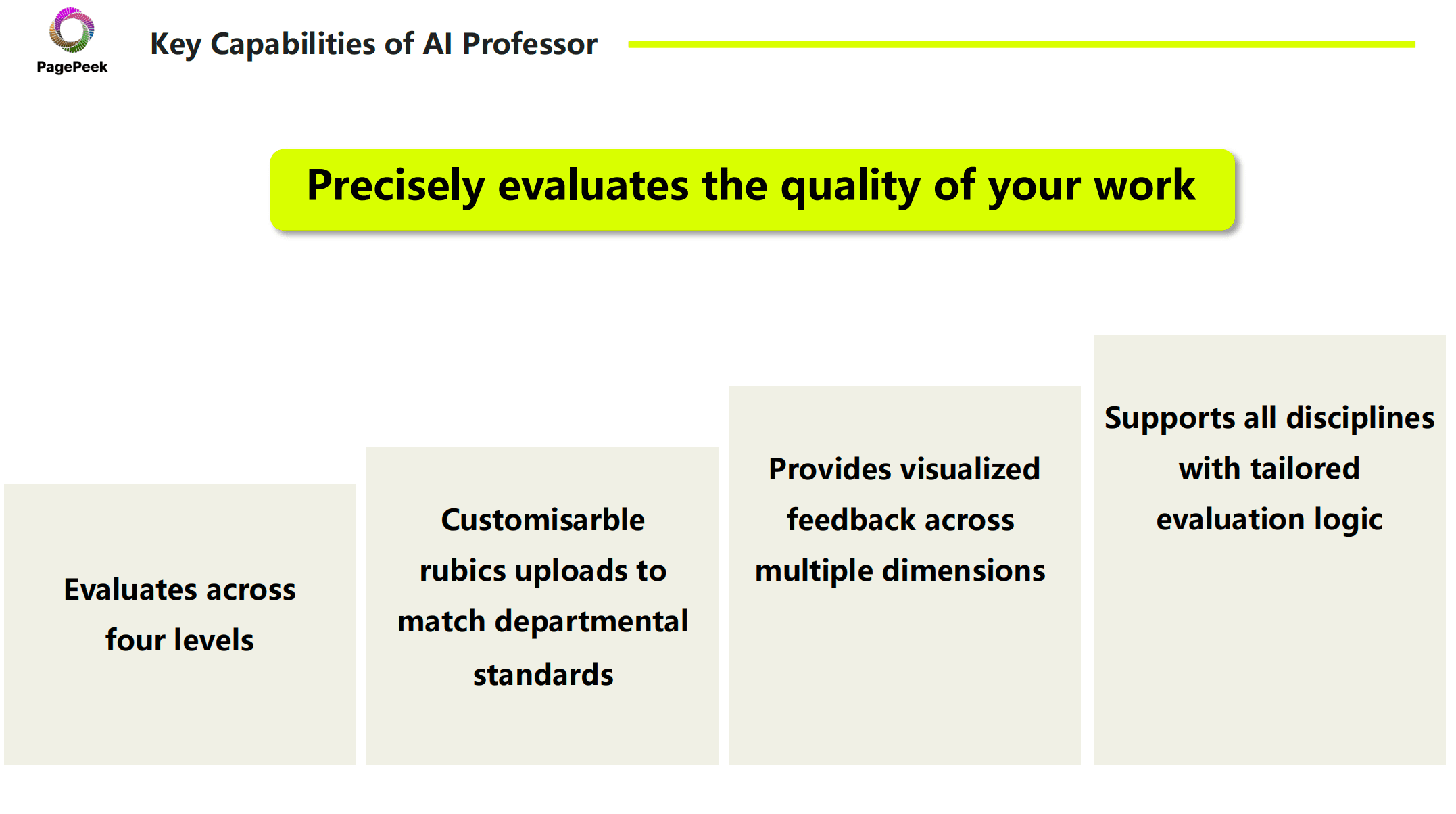 PagePeek

Key Capabilities of AI Professor

Precisely evaluates the quality of your work

Evaluates across four levels

Customisarble rubics uploads to match departmental standards

Provides visualized feedback across multiple dimensions

Supports all disciplines with tailored evaluation logic